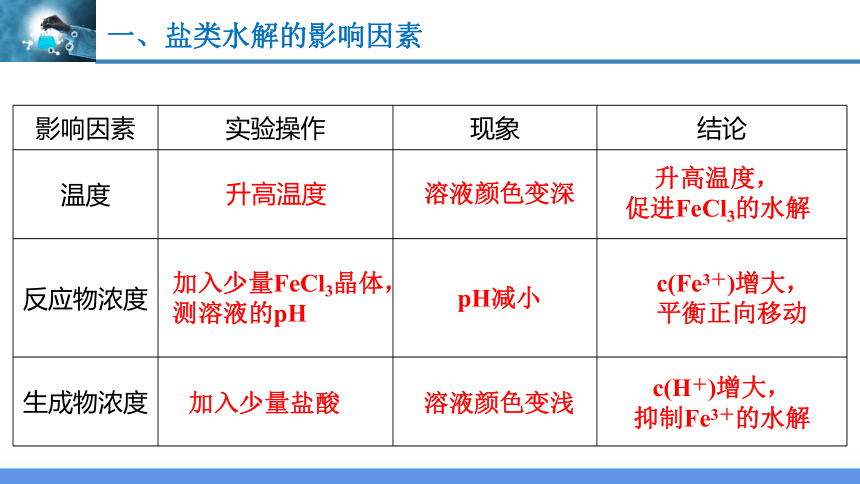 一、盐类水解的影响因素

| 影响因素 | 实验操作 | 现象 | 结论 |
|---|---|---|---|
| 温度 | 升高温度 | 溶液颜色变深 | 升高温度，促进$FeCl_3$的水解 |
| 反应物浓度 | 加入少量$FeCl_3$晶体，测溶液的pH | pH减小 | $c(Fe^{3+})$增大，平衡正向移动 |
| 生成物浓度 | 加入少量盐酸 | 溶液颜色变浅 | $c(H^+)$增大，抑制$Fe^{3+}$的水解 |